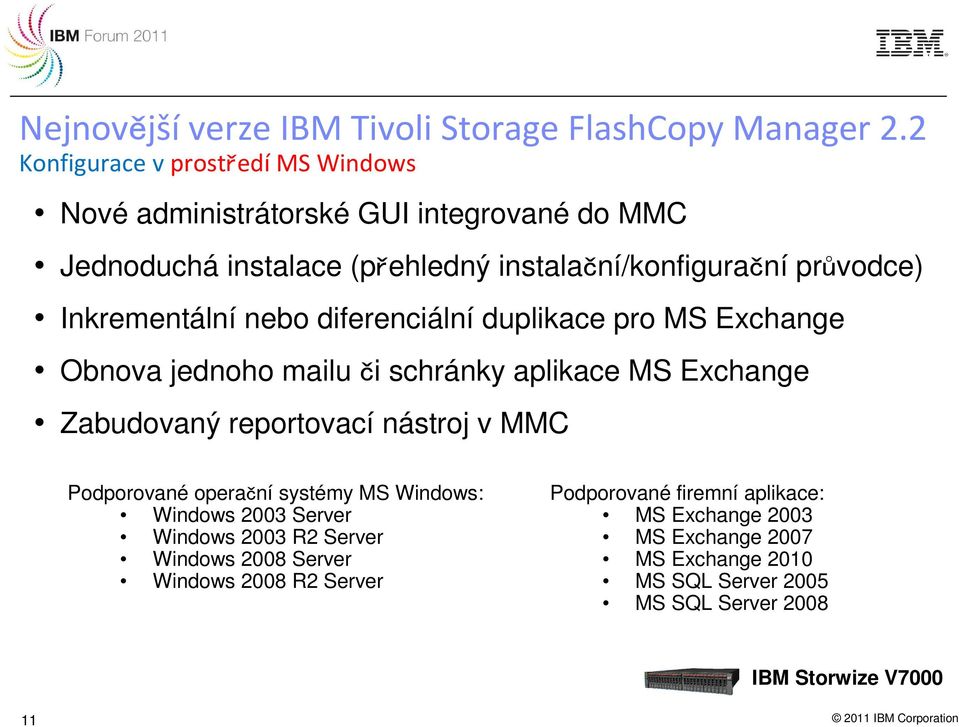 IBM Forum 2011

IBM

Nejnovější verze IBM Tivoli Storage FlashCopy Manager 2.2
Konfigurace v prostředí MS Windows

• Nové administrátorské GUI integrované do MMC
• Jednoduchá instalace (přehledný instalační/konfigurační průvodce)
• Inkrementální nebo diferenciální duplikace pro MS Exchange
• Obnova jednoho mailu či schránky aplikace MS Exchange
• Zabudovaný reportovací nástroj v MMC

Podporované operační systémy MS Windows:
• Windows 2003 Server
• Windows 2003 R2 Server
• Windows 2008 Server
• Windows 2008 R2 Server

Podporované firemní aplikace:
• MS Exchange 2003
• MS Exchange 2007
• MS Exchange 2010
• MS SQL Server 2005
• MS SQL Server 2008

IBM Storwize V7000

11

© 2011 IBM Corporation